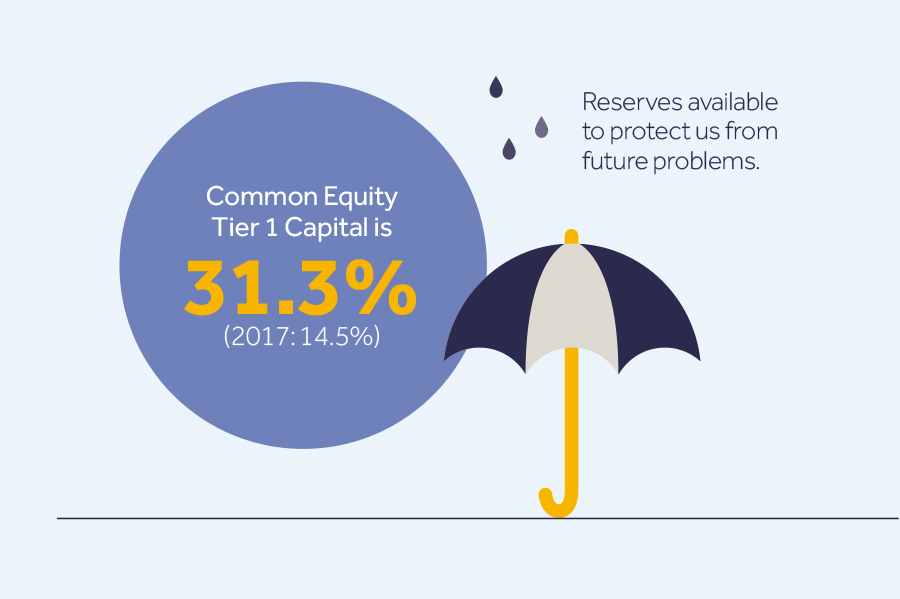 Common Equity Tier 1 Capital is

31.3%

(2017: 14.5%)

Reserves available to protect us from future problems.